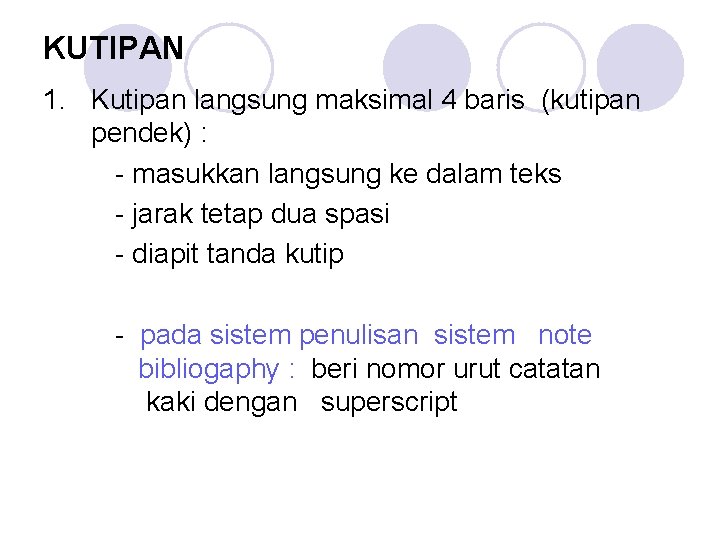 KUTIPAN

1. Kutipan langsung maksimal 4 baris (kutipan pendek) :

- masukkan langsung ke dalam teks

- jarak tetap dua spasi

- diapit tanda kutip

- pada sistem penulisan sistem note bibliogaphy : beri nomor urut catatan kaki dengan superscript